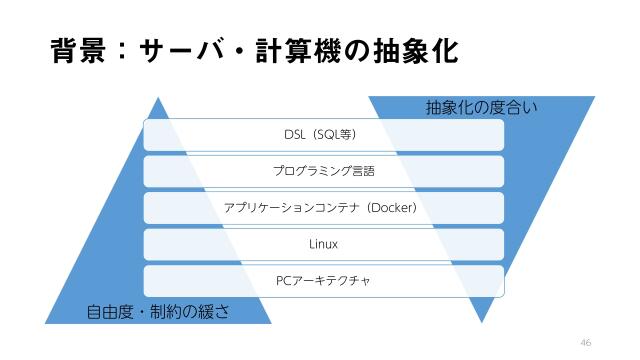 背景：サーバ・計算機の抽象化

抽象化の度合い

DSL（SQL等）

プログラミング言語

アプリケーションコンテナ（Docker）

Linux

PCアーキテクチャ

自由度・制約の緩さ

46